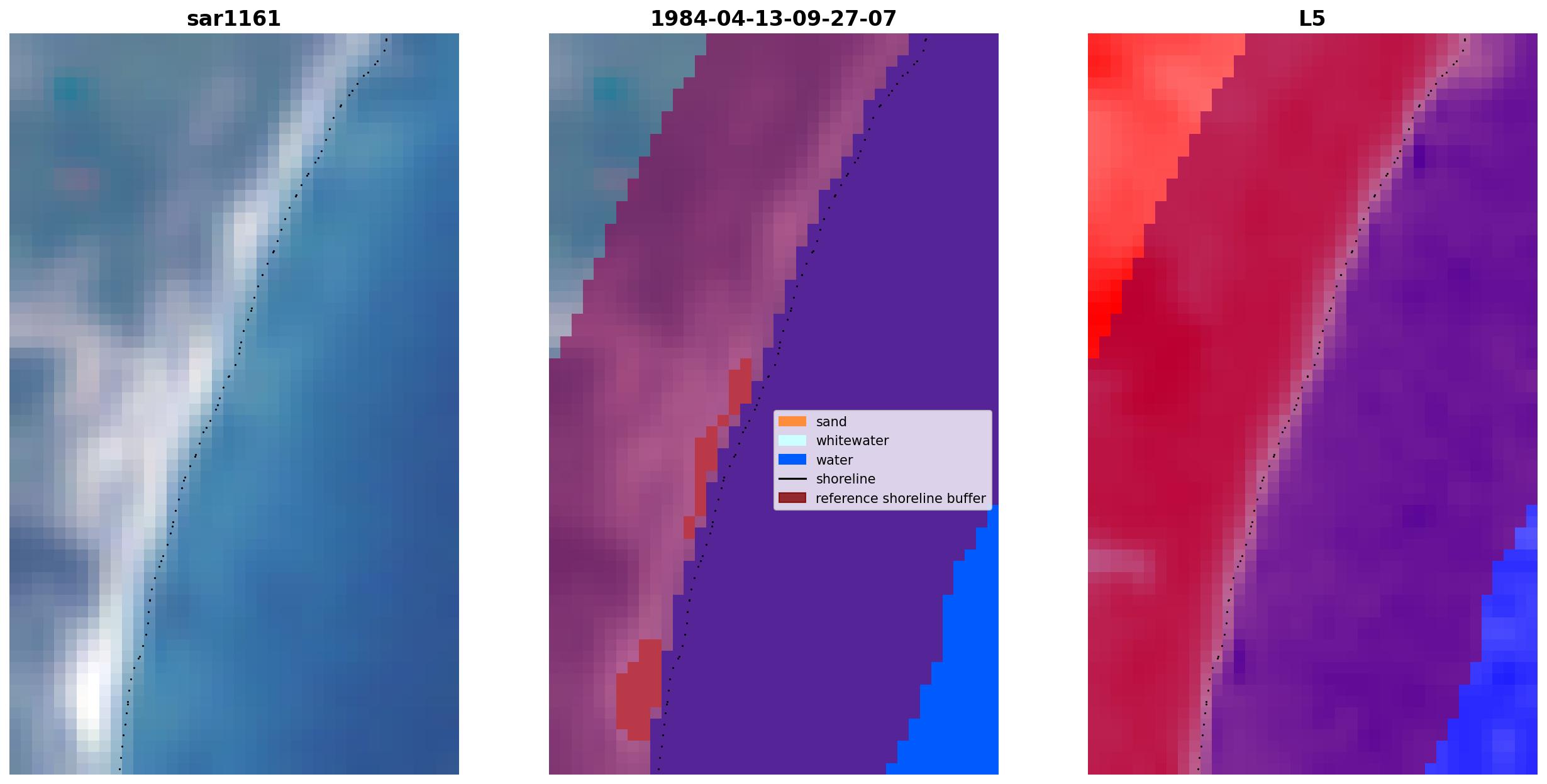 sar1161

1984-04-13-09-27-07

sand
whitewater
water
shoreline
reference shoreline buffer

L5